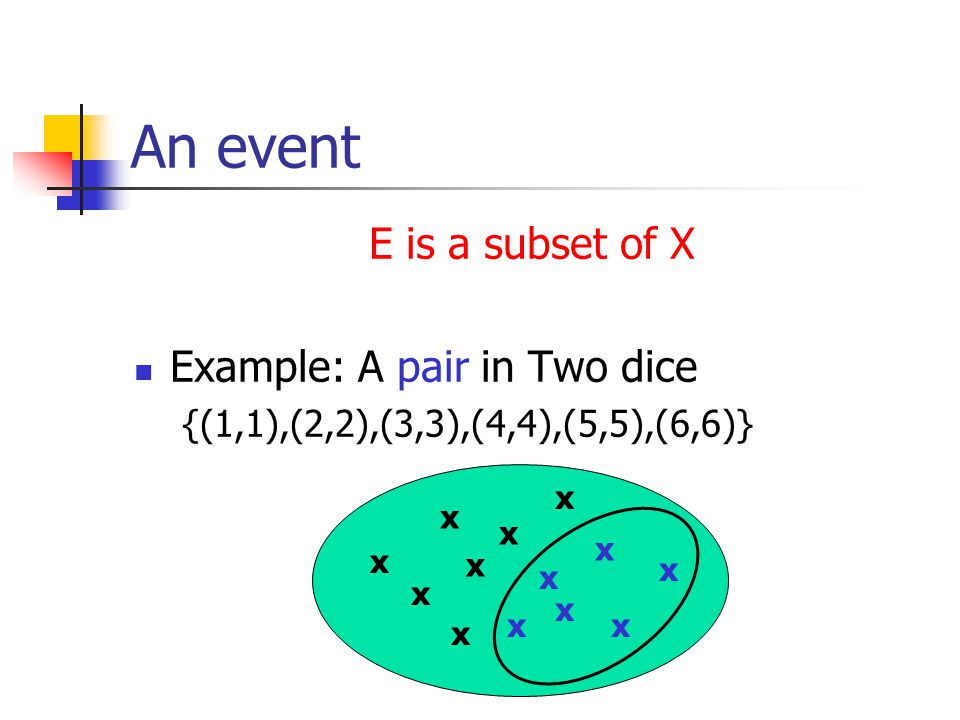 An event

E is a subset of X

Example: A pair in Two dice
{(1,1),(2,2),(3,3),(4,4),(5,5),(6,6)}

x
x
x
x
x
x
x
x
x
x
x
x
x